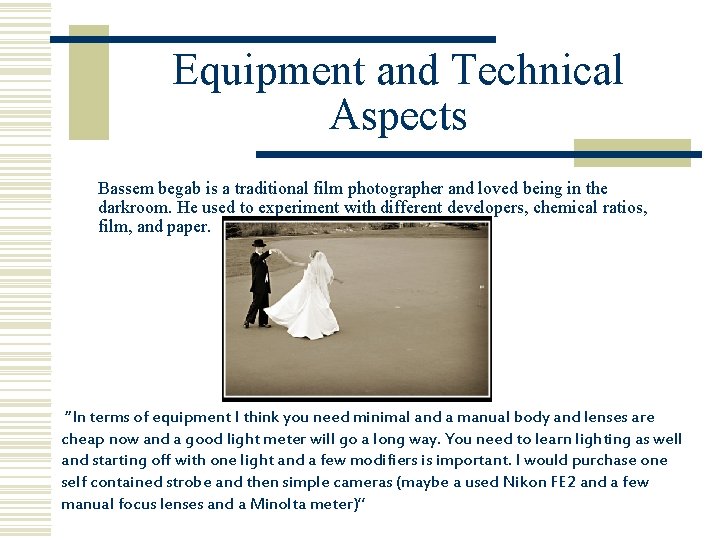 Equipment and Technical Aspects

Bassem begab is a traditional film photographer and loved being in the darkroom. He used to experiment with different developers, chemical ratios, film, and paper.

"In terms of equipment I think you need minimal and a manual body and lenses are cheap now and a good light meter will go a long way. You need to learn lighting as well and starting off with one light and a few modifiers is important. I would purchase one self contained strobe and then simple cameras (maybe a used Nikon FE2 and a few manual focus lenses and a Minolta meter)"